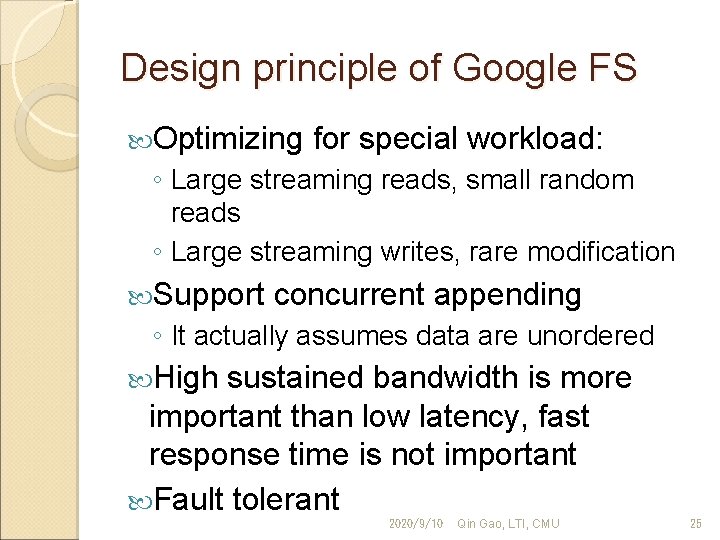 Design principle of Google FS

Optimizing for special workload:

◦ Large streaming reads, small random reads

◦ Large streaming writes, rare modification

Support concurrent appending

◦ It actually assumes data are unordered

High sustained bandwidth is more important than low latency, fast response time is not important

Fault tolerant

2020/9/10 Qin Gao, LTI, CMU 25